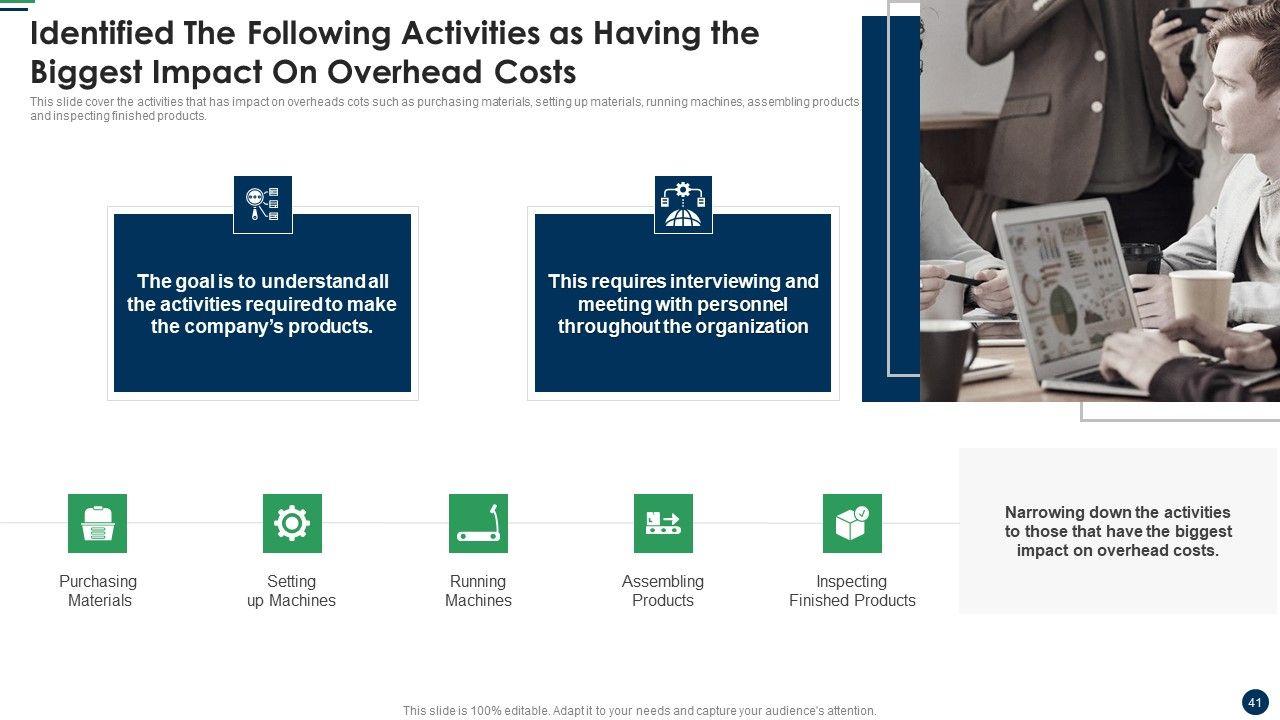 Identified The Following Activities as Having the Biggest Impact On Overhead Costs

This slide cover the activities that has impact on overheads cots such as purchasing materials, setting up materials, running machines, assembling products and inspecting finished products.

The goal is to understand all the activities required to make the company's products.

This requires interviewing and meeting with personnel throughout the organization

Purchasing Materials

Setting up Machines

Running Machines

Assembling Products

Inspecting Finished Products

Narrowing down the activities to those that have the biggest impact on overhead costs.

This slide is 100% editable. Adapt it to your needs and capture your audience's attention.

41